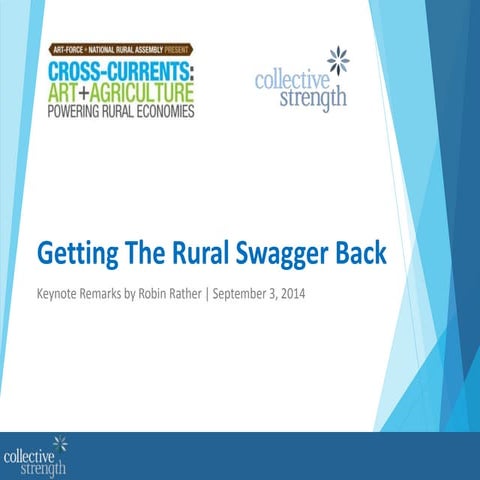 ART-FORCE + NATIONAL RURAL ASSEMBLY PRESENT
CROSS-CURRENTS:
ART+AGRICULTURE
POWERING RURAL ECONOMIES

collective strength

Getting The Rural Swagger Back

Keynote Remarks by Robin Rather | September 3, 2014

collective strength